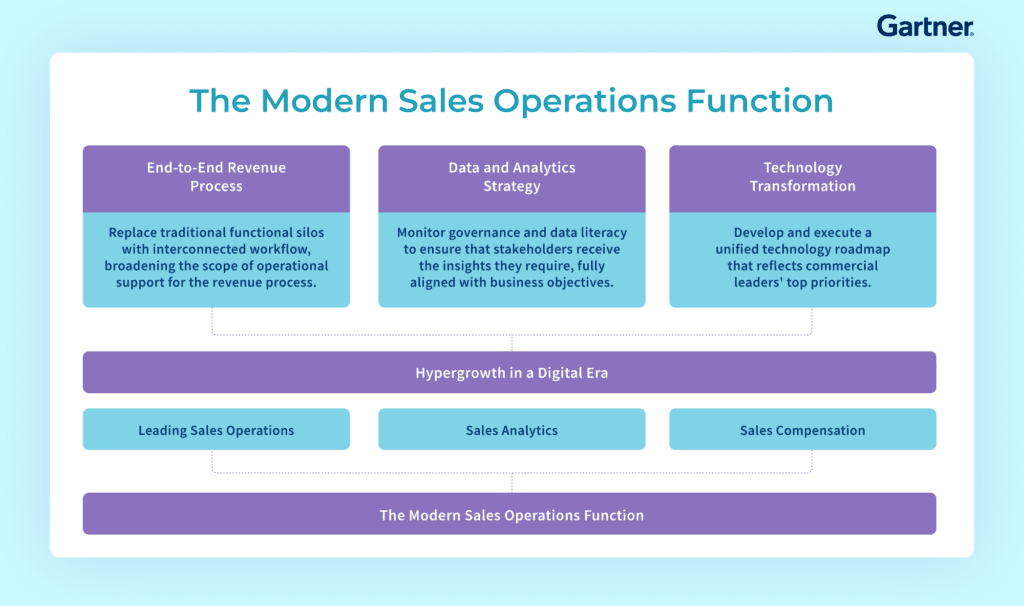 Gartner.

The Modern Sales Operations Function

End-to-End Revenue Process

Replace traditional functional silos with interconnected workflow, broadening the scope of operational support for the revenue process.

Data and Analytics Strategy

Monitor governance and data literacy to ensure that stakeholders receive the insights they require, fully aligned with business objectives.

Technology Transformation

Develop and execute a unified technology roadmap that reflects commercial leaders' top priorities.

Hypergrowth in a Digital Era

Leading Sales Operations

Sales Analytics

Sales Compensation

The Modern Sales Operations Function